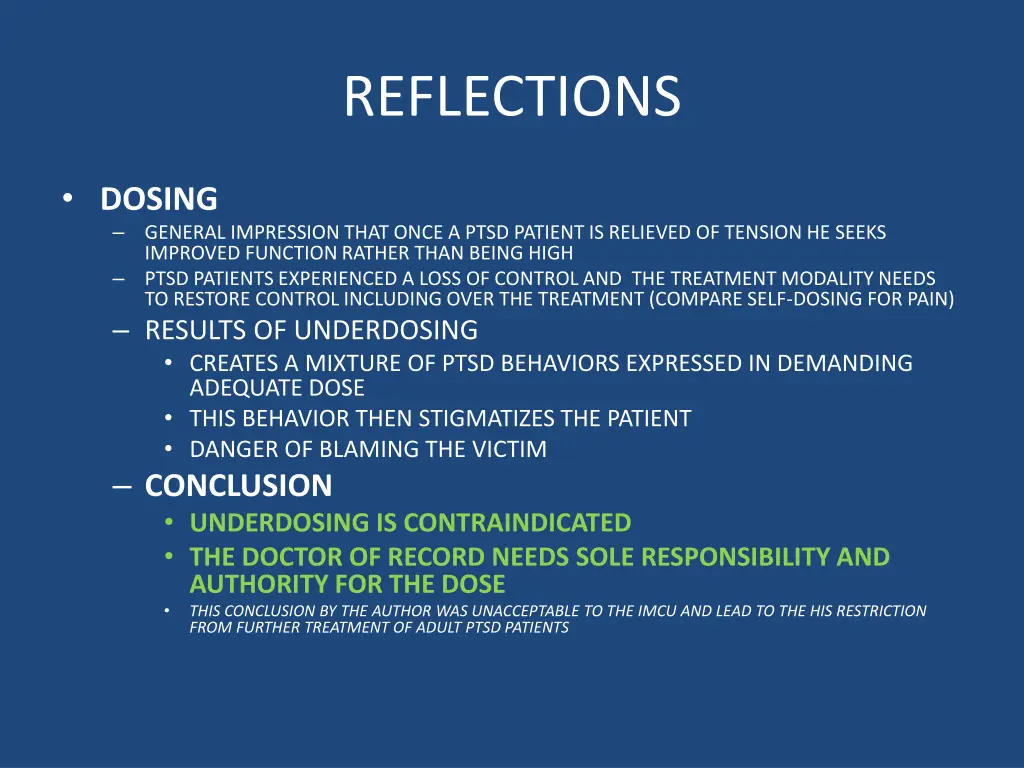 REFLECTIONS

• DOSING
– GENERAL IMPRESSION THAT ONCE A PTSD PATIENT IS RELIEVED OF TENSION HE SEEKS IMPROVED FUNCTION RATHER THAN BEING HIGH
– PTSD PATIENTS EXPERIENCED A LOSS OF CONTROL AND THE TREATMENT MODALITY NEEDS TO RESTORE CONTROL INCLUDING OVER THE TREATMENT (COMPARE SELF-DOSING FOR PAIN)
– RESULTS OF UNDERDOSING
• CREATES A MIXTURE OF PTSD BEHAVIORS EXPRESSED IN DEMANDING ADEQUATE DOSE
• THIS BEHAVIOR THEN STIGMATIZES THE PATIENT
• DANGER OF BLAMING THE VICTIM
– CONCLUSION
• UNDERDOSING IS CONTRAINDICATED
• THE DOCTOR OF RECORD NEEDS SOLE RESPONSIBILITY AND AUTHORITY FOR THE DOSE
• THIS CONCLUSION BY THE AUTHOR WAS UNACCEPTABLE TO THE IMCU AND LEAD TO THE HIS RESTRICTION FROM FURTHER TREATMENT OF ADULT PTSD PATIENTS